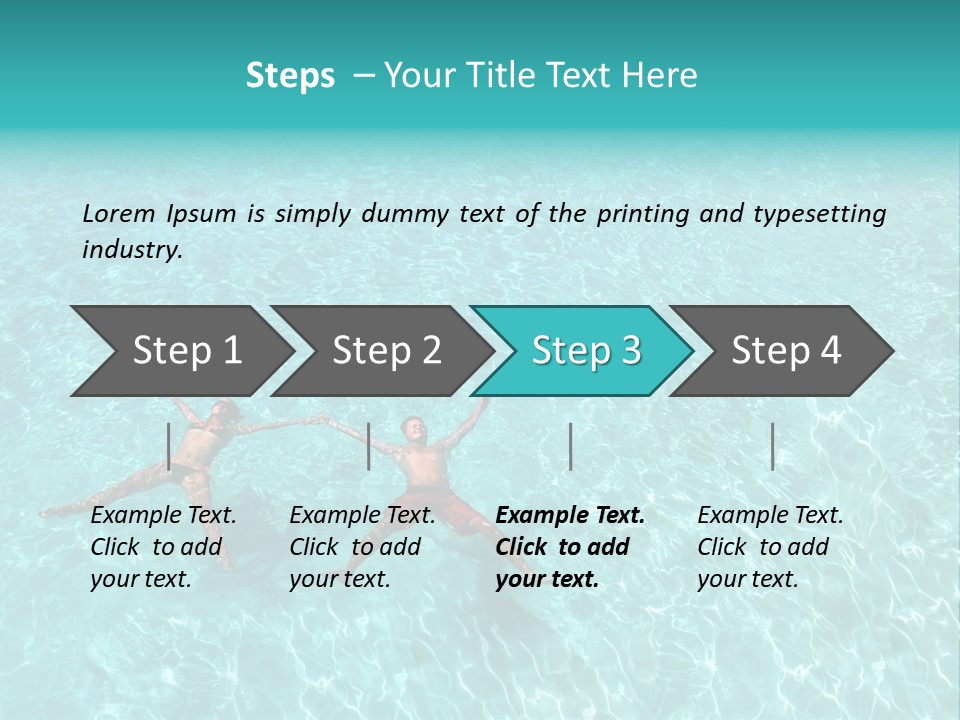 Steps – Your Title Text Here

Lorem Ipsum is simply dummy text of the printing and typesetting industry.

Step 1

Step 2

Step 3

Step 4

Example Text. Click to add your text.

Example Text. Click to add your text.

Example Text. Click to add your text.

Example Text. Click to add your text.